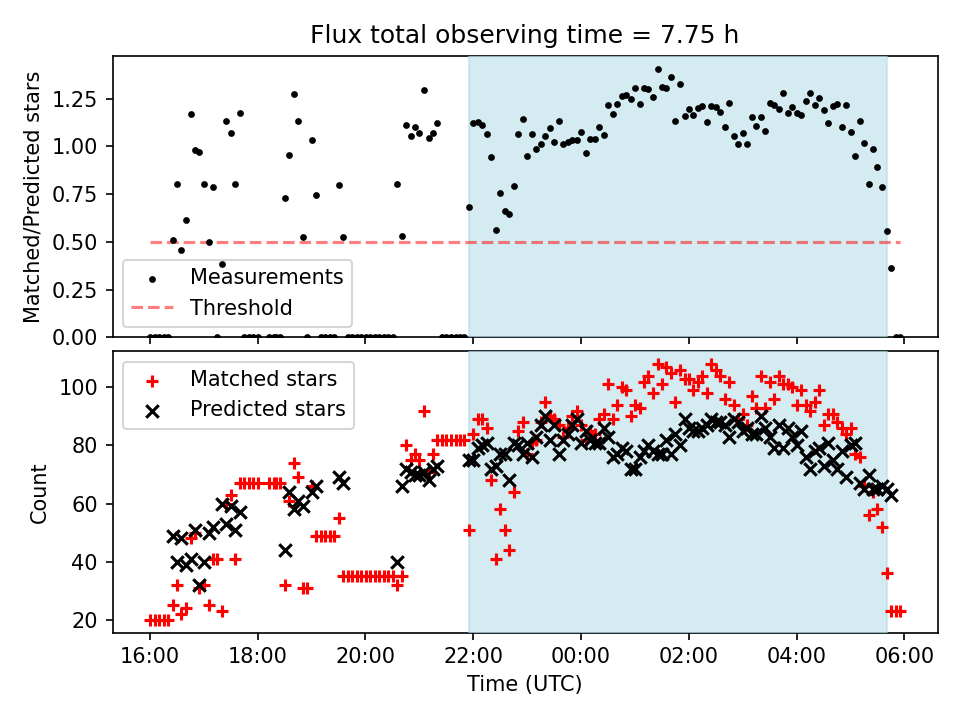 Flux total observing time = 7.75 h

Matched/Predicted stars

1.25
1.00
0.75
0.50
0.25
0.00

Measurements
Threshold

Count

100
80
60
40
20

Matched stars
Predicted stars

16:00
18:00
20:00
22:00
00:00
02:00
04:00
06:00

Time (UTC)